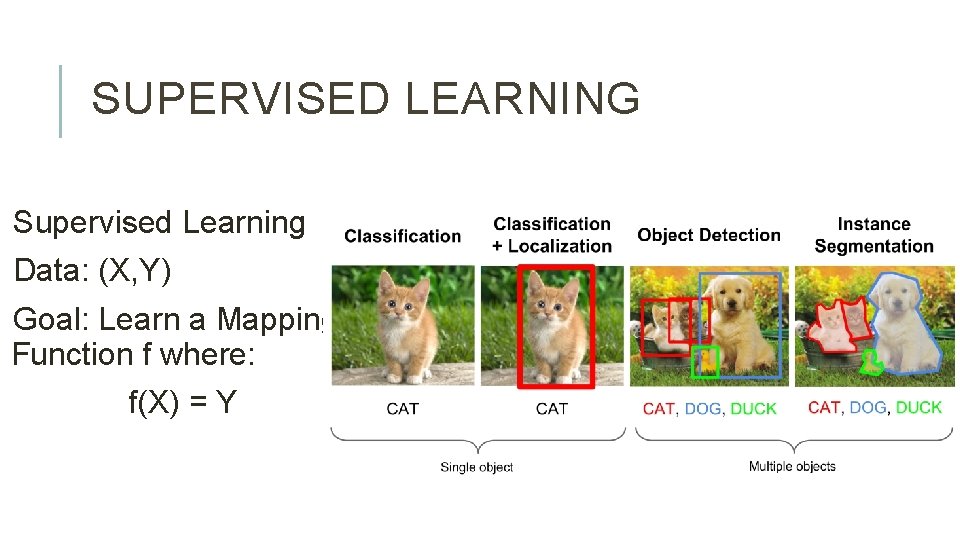 SUPERVISED LEARNING

Supervised Learning

Data: (X,Y)

Goal: Learn a Mapping Function f where:

f(X) = Y

Classification

Classification + Localization

Object Detection

Instance Segmentation

CAT

CAT

CAT, DOG, DUCK

CAT, DOG, DUCK

Single object

Multiple objects